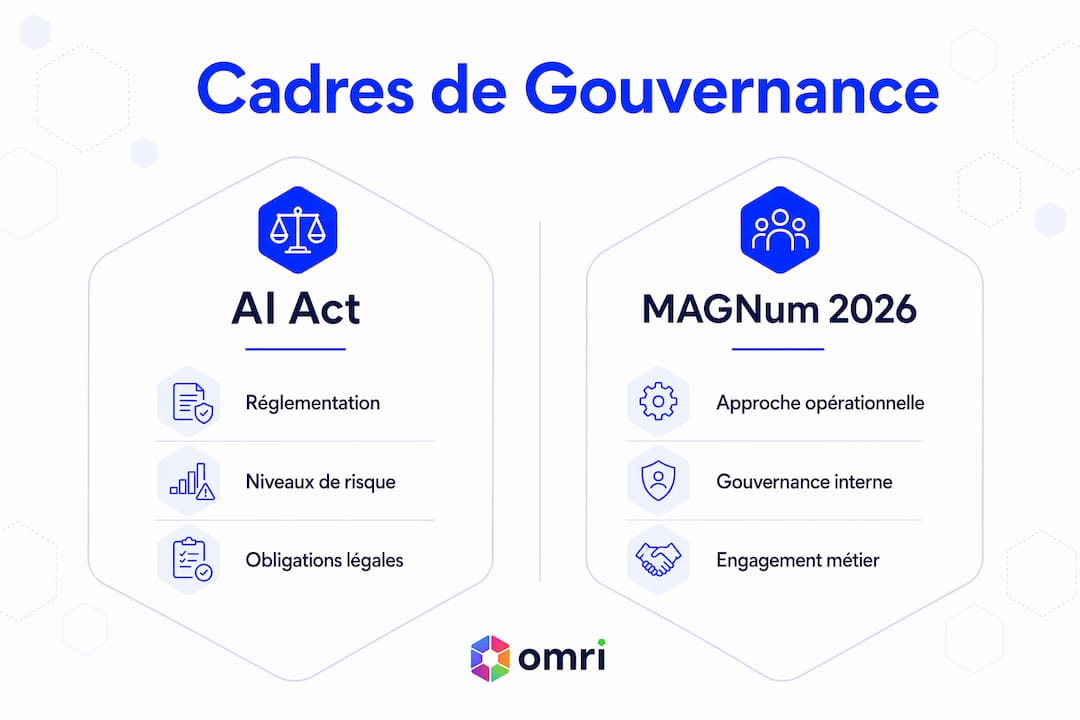 Cadres de Gouvernance

AI Act

Réglementation

Niveaux de risque

Obligations légales

MAGNum 2026

Approche opérationnelle

Gouvernance interne

Engagement métier

omri